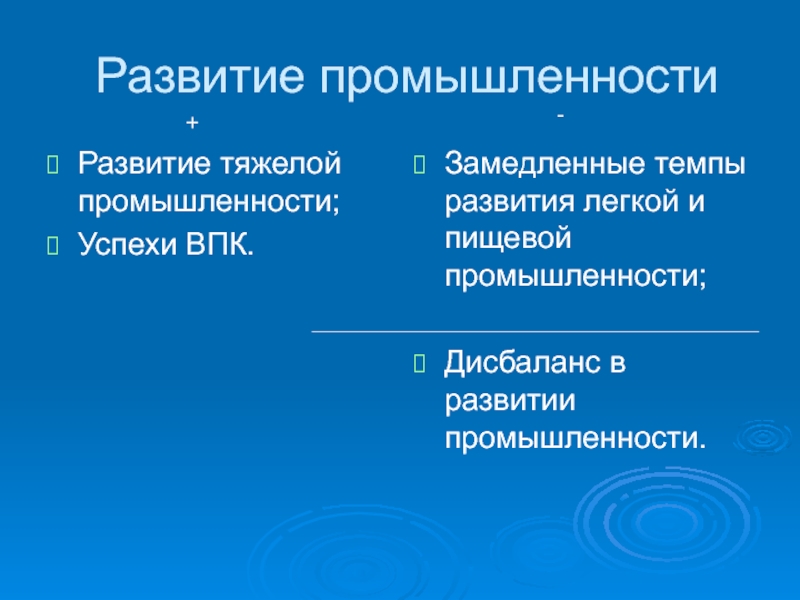 Развитие промышленности

+

Развитие тяжелой промышленности;

Успехи ВПК.

-

Замедленные темпы развития легкой и пищевой промышленности;

Дисбаланс в развитии промышленности.